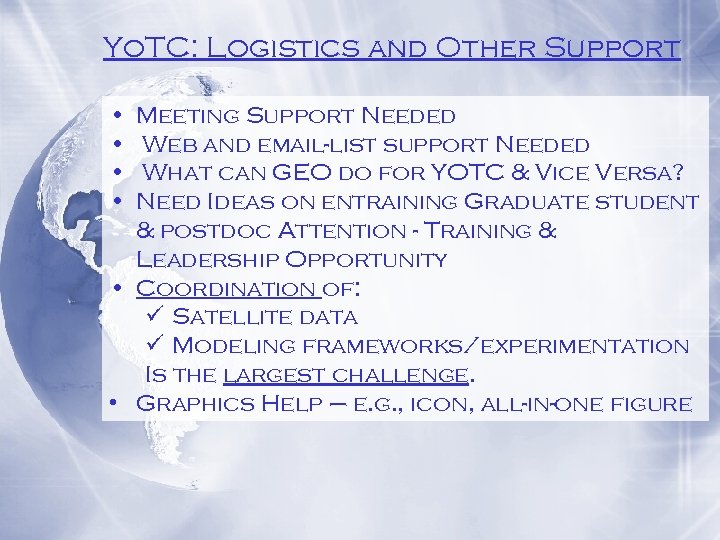 YoTC: Logistics and Other Support

• Meeting Support Needed
• Web and email-list support Needed
• What can GEO do for YOTC & Vice Versa?
• Need Ideas on entraining Graduate student & postdoc Attention - Training & Leadership Opportunity
• Coordination of:
✓ Satellite data
✓ Modeling frameworks/experimentation
Is the largest challenge.
• Graphics Help – e.g., icon, all-in-one figure